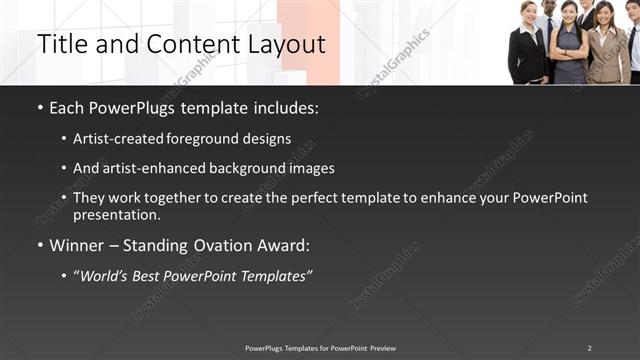 Title and Content Layout

• Each PowerPlugs template includes:

• Artist-created foreground designs

• And artist-enhanced background images

• They work together to create the perfect template to enhance your PowerPoint presentation.

• Winner – Standing Ovation Award:

• "World's Best PowerPoint Templates"

PowerPlugs Templates for PowerPoint Preview

2

CrystalGraphics